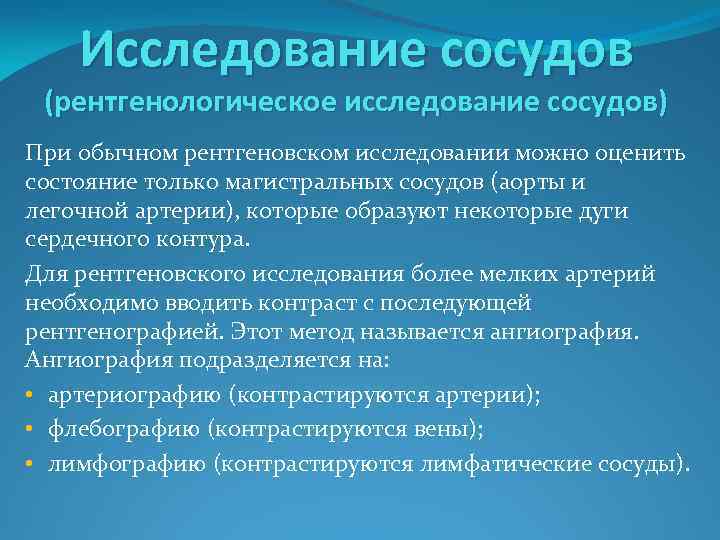 Исследование сосудов
(рентгенологическое исследование сосудов)

При обычном рентгеновском исследовании можно оценить состояние только магистральных сосудов (аорты и легочной артерии), которые образуют некоторые дуги сердечного контура.

Для рентгеновского исследования более мелких артерий необходимо вводить контраст с последующей рентгенографией. Этот метод называется ангиография. Ангиография подразделяется на:

• артериографию (контрастируются артерии);
• флебографию (контрастируются вены);
• лимфографию (контрастируются лимфатические сосуды).